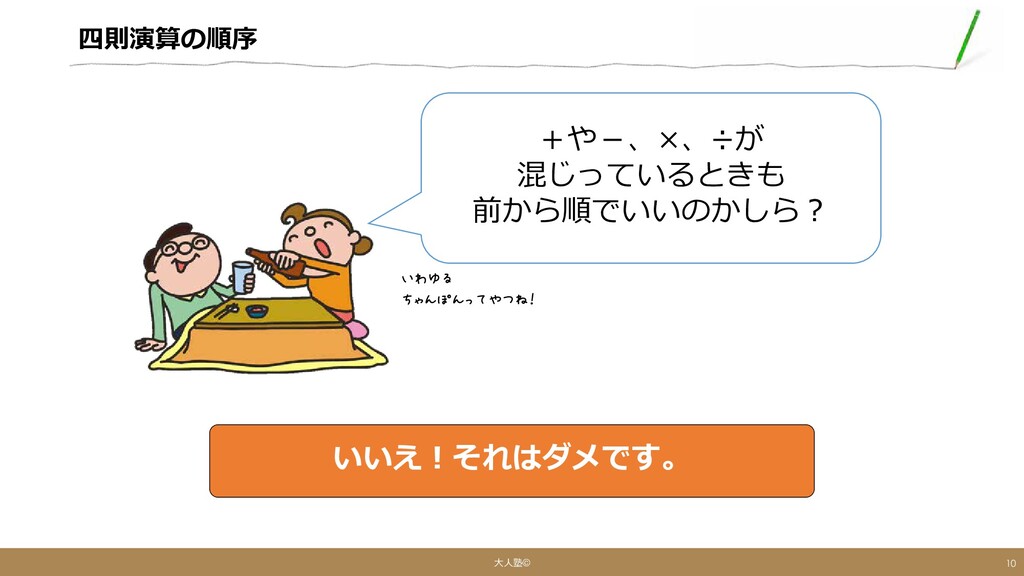 四則演算の順序

＋や－、×、÷が
混じっているときも
前から順でいいのかしら？

いわゆる
ちゃんぽんってやつね！

いいえ！それはダメです。

大人塾©

10